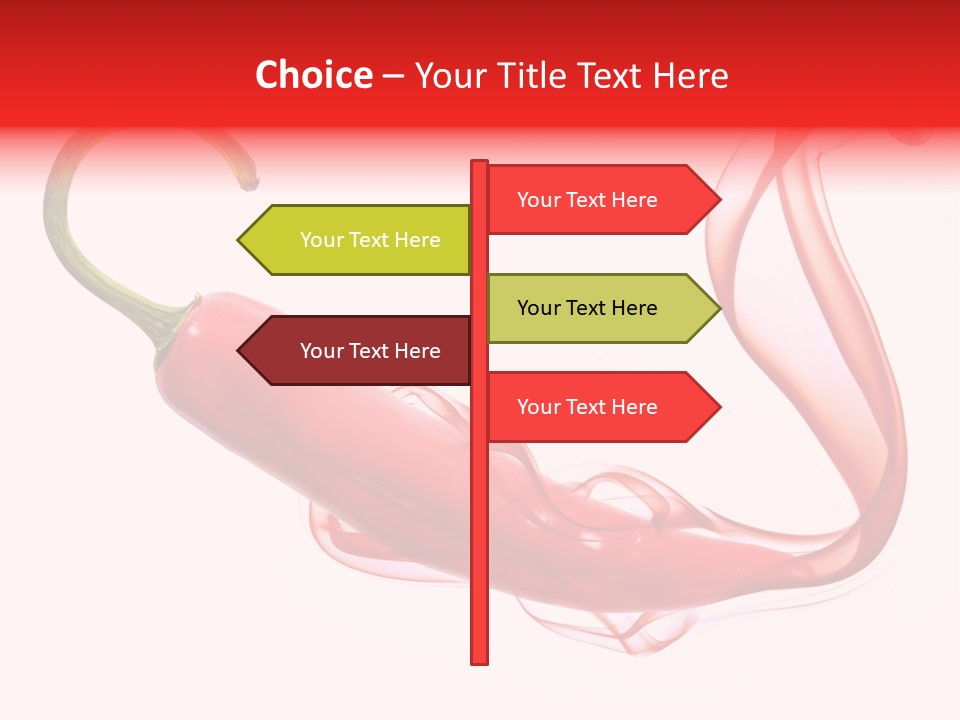 Choice – Your Title Text Here

Your Text Here

Your Text Here

Your Text Here

Your Text Here

Your Text Here